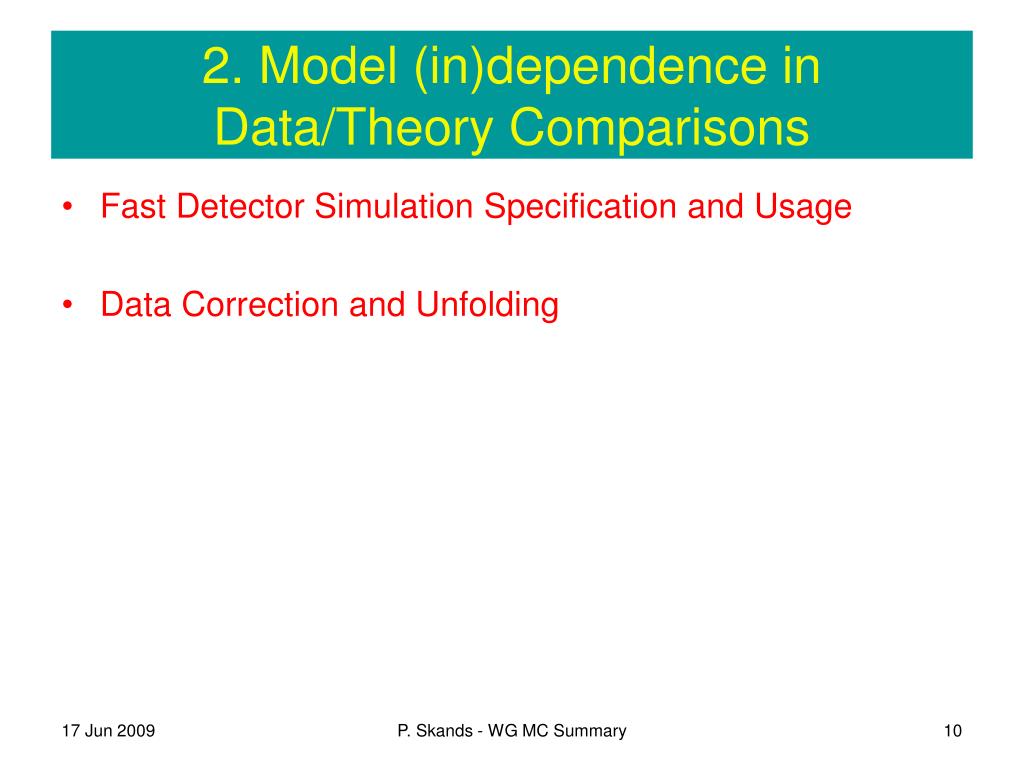 2. Model (in)dependence in Data/Theory Comparisons

• Fast Detector Simulation Specification and Usage

• Data Correction and Unfolding

17 Jun 2009

P. Skands - WG MC Summary

10